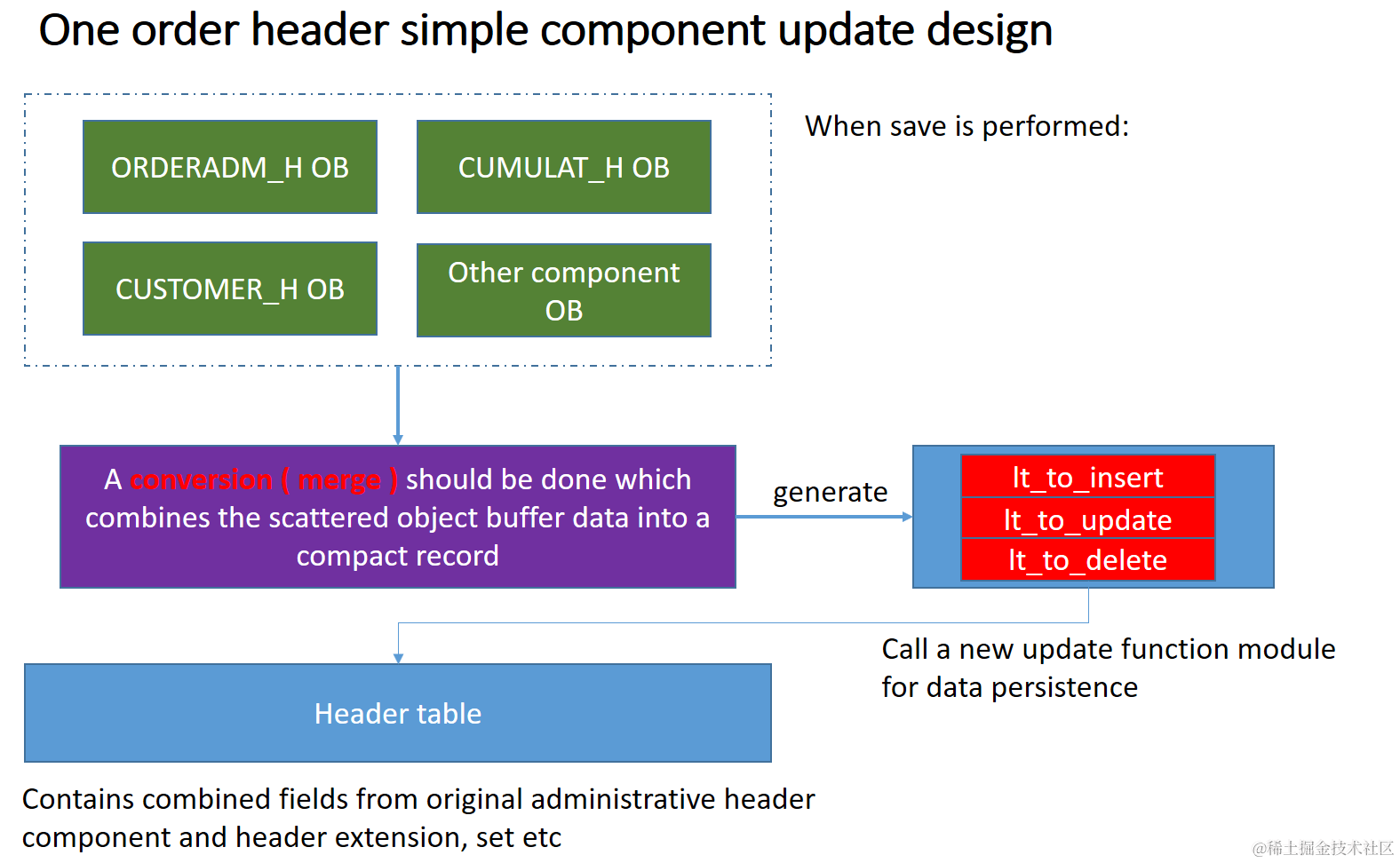 One order header simple component update design

ORDERADM_H OB

CUMULAT_H OB

CUSTOMER_H OB

Other component OB

When save is performed:

A conversion ( merge ) should be done which combines the scattered object buffer data into a compact record

generate

lt_to_insert

lt_to_update

lt_to_delete

Call a new update function module for data persistence

Header table

Contains combined fields from original administrative header component and header extension, set etc

@稀土掘金技术社区